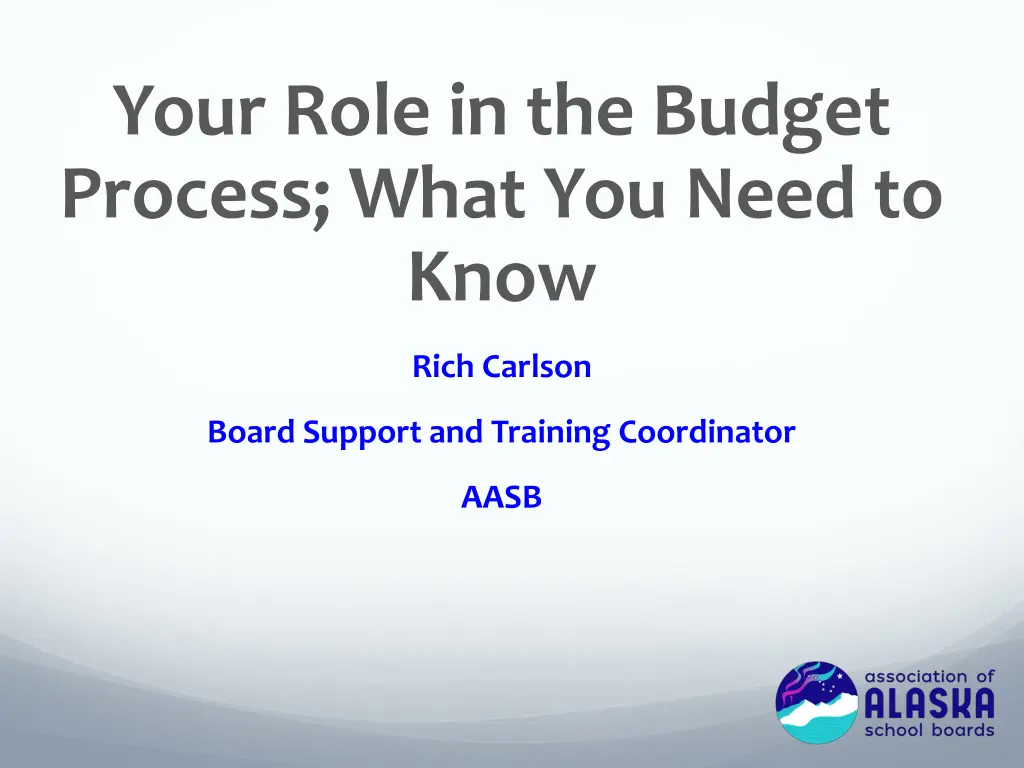 Your Role in the Budget Process; What You Need to Know

Rich Carlson

Board Support and Training Coordinator

AASB

association of
ALASKA
school boards